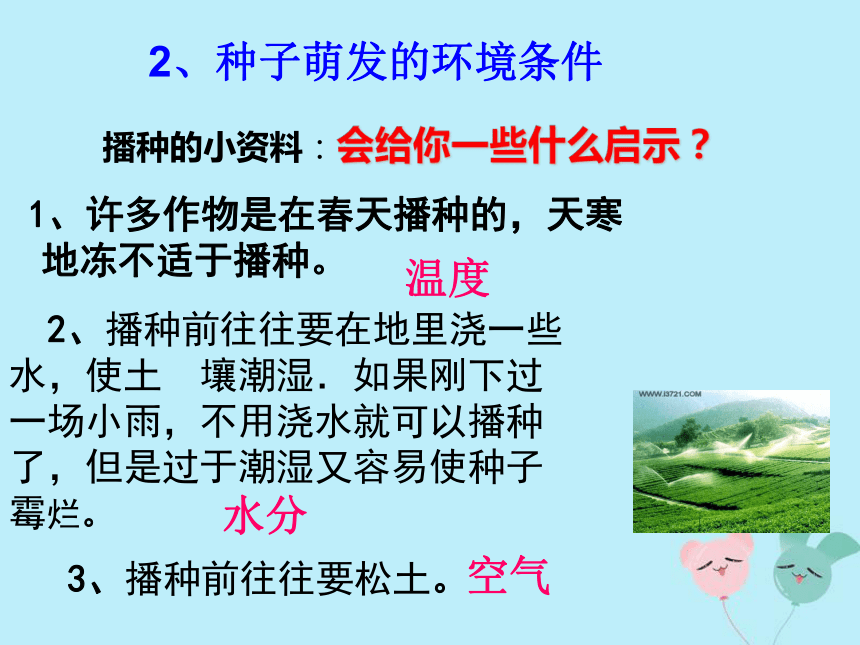 2、种子萌发的环境条件

播种的小资料：会给你一些什么启示？

1、许多作物是在春天播种的，天寒地冻不适于播种。

温度

2、播种前往往要在地里浇一些水，使土　壤潮湿．如果刚下过一场小雨，不用浇水就可以播种了，但是过于潮湿又容易使种子霉烂。

水分

3、播种前往往要松土。空气

WWW.I3721.COM